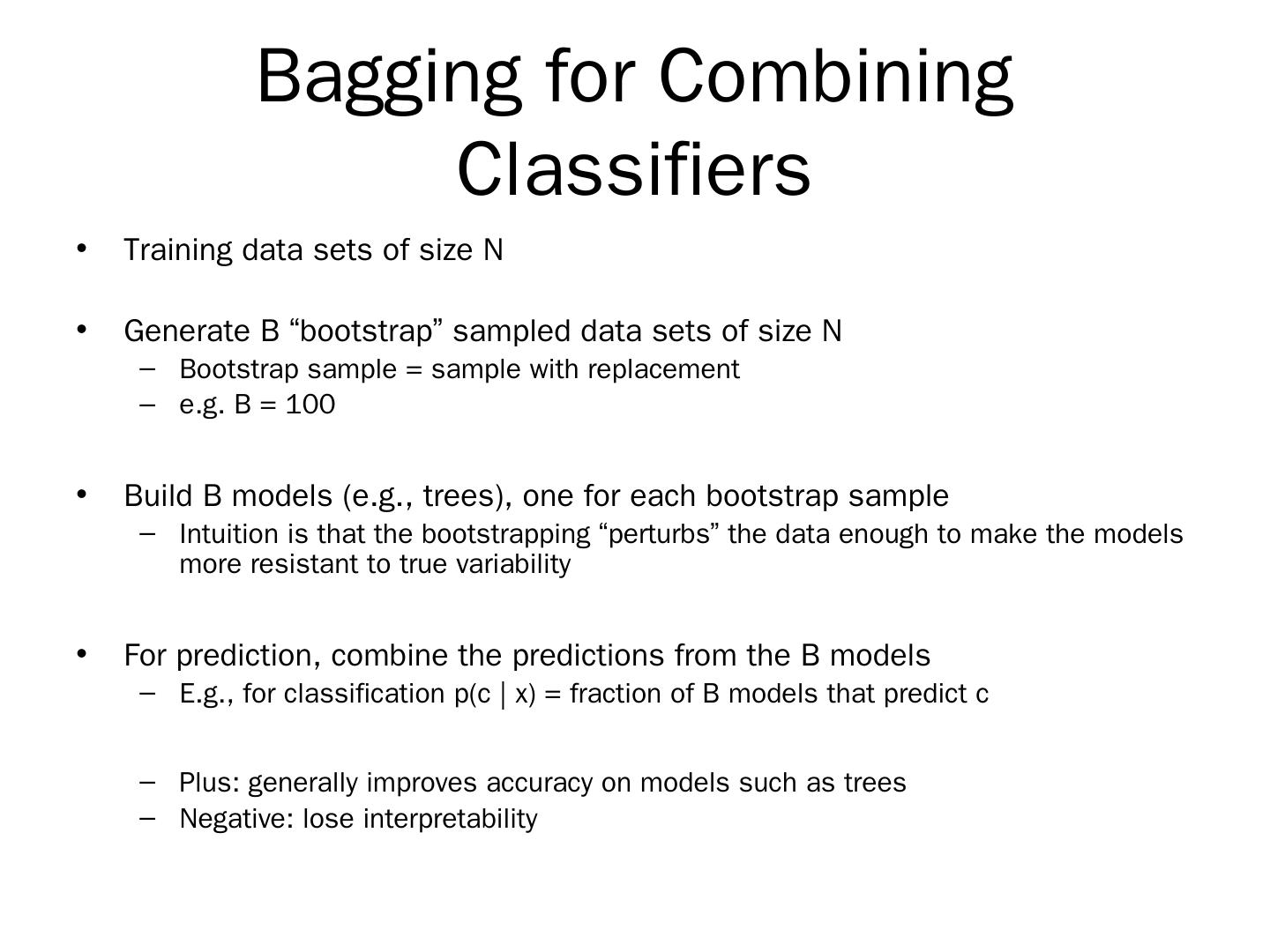 Bagging for Combining Classifiers

• Training data sets of size N

• Generate B “bootstrap” sampled data sets of size N
– Bootstrap sample = sample with replacement
– e.g. B = 100

• Build B models (e.g., trees), one for each bootstrap sample
– Intuition is that the bootstrapping “perturbs” the data enough to make the models more resistant to true variability

• For prediction, combine the predictions from the B models
– E.g., for classification p(c | x) = fraction of B models that predict c

– Plus: generally improves accuracy on models such as trees
– Negative: lose interpretability